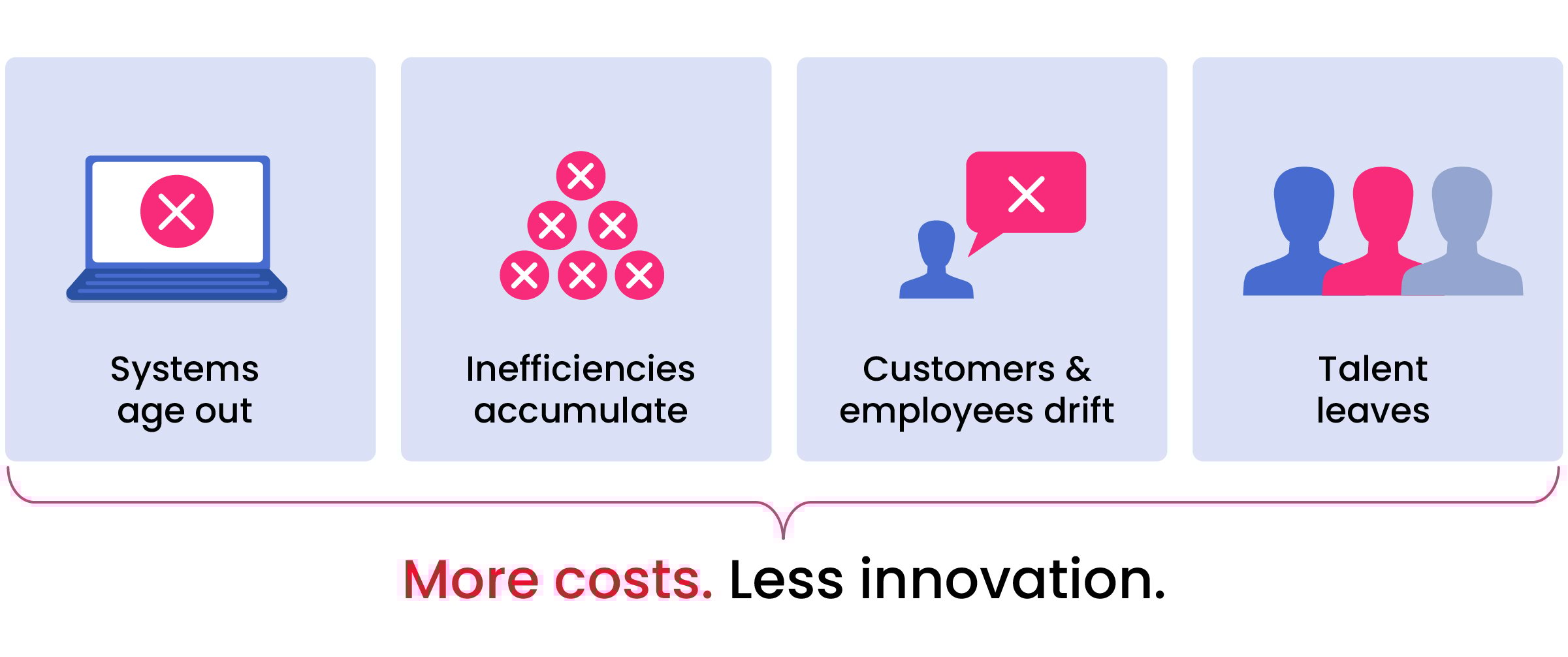 Systems age out

Inefficiencies accumulate

Customers & employees drift

Talent leaves

More costs. Less innovation.